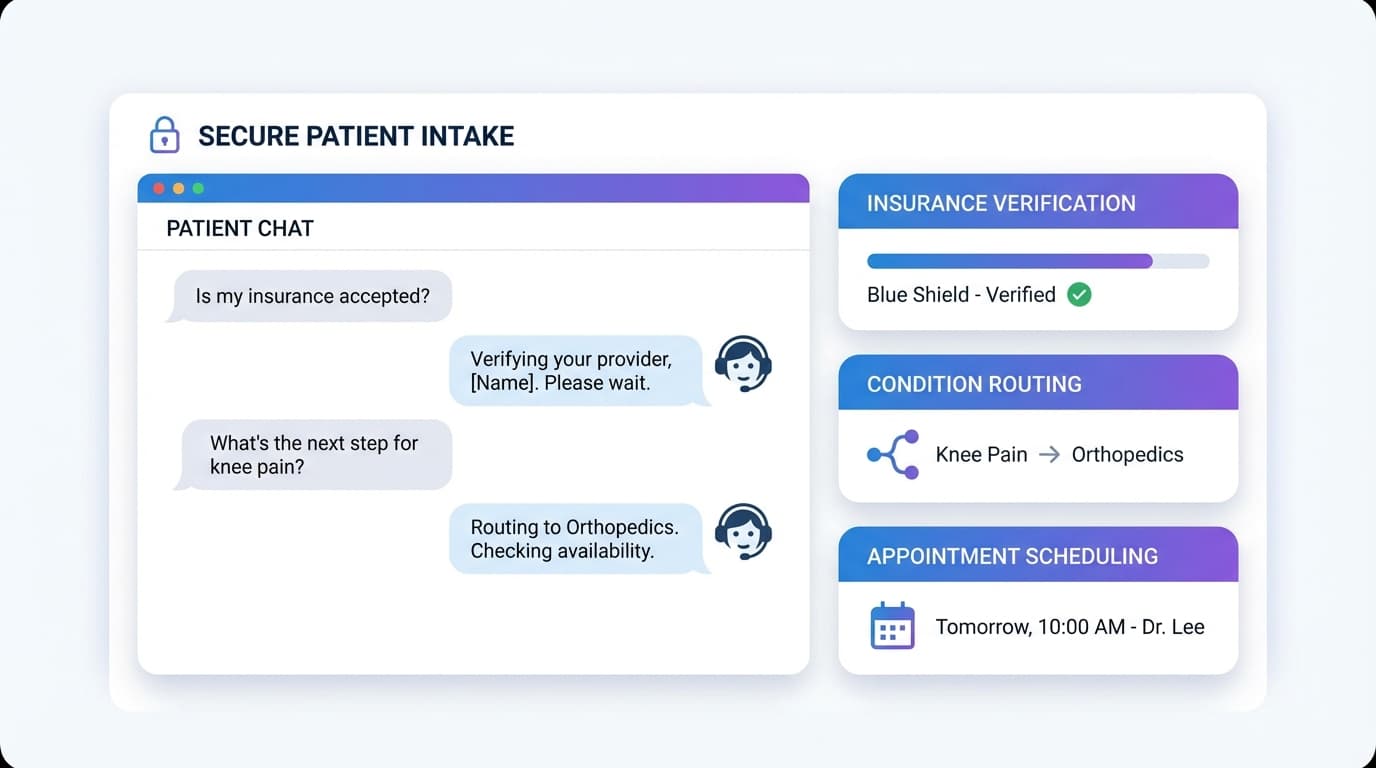 SECURE PATIENT INTAKE

PATIENT CHAT

Is my insurance accepted?

Verifying your provider, [Name]. Please wait.

What's the next step for knee pain?

Routing to Orthopedics. Checking availability.

INSURANCE VERIFICATION

Blue Shield - Verified

CONDITION ROUTING

Knee Pain → Orthopedics

APPOINTMENT SCHEDULING

Tomorrow, 10:00 AM - Dr. Lee